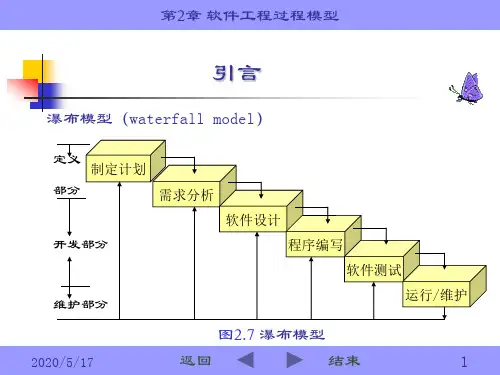 第2章 软件工程过程模型

引言

瀑布模型 (waterfall model)

定义

部分

开发部分

维护部分

制定计划

需求分析

软件设计

程序编写

软件测试

运行/维护

图2.7 瀑布模型

2020/5/17

返回

结束

1